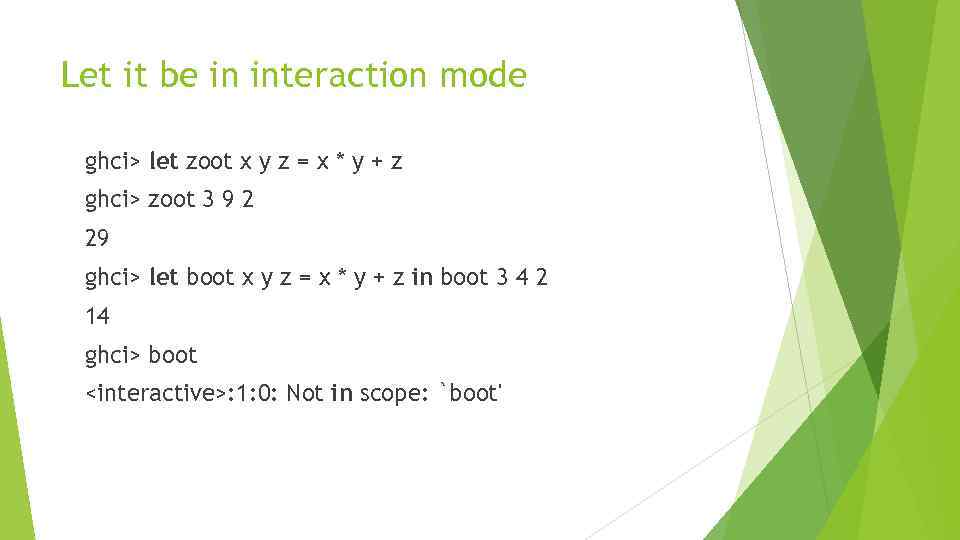 Let it be in interaction mode

ghci> let zoot x y z = x * y + z

ghci> zoot 3 9 2

29

ghci> let boot x y z = x * y + z in boot 3 4 2

14

ghci> boot

<interactive>:1:0: Not in scope: `boot'